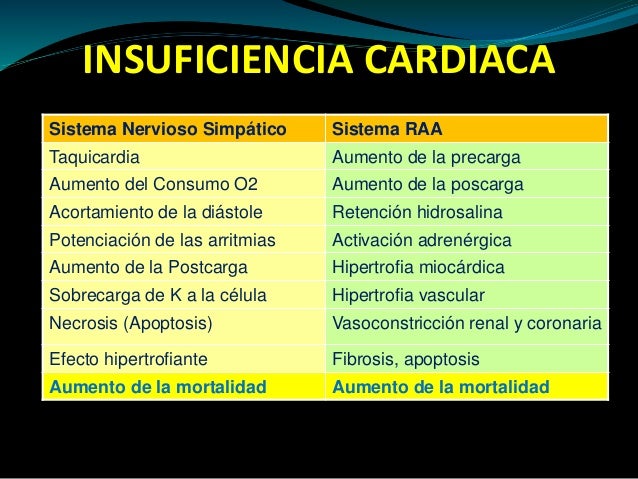 INSUFICIENCIA CARDIACA

| Sistema Nervioso Simpático | Sistema RAA |
|---|---|
| Taquicardia | Aumento de la precarga |
| Aumento del Consumo O2 | Aumento de la poscarga |
| Acortamiento de la diástole | Retención hidrosalina |
| Potenciación de las arritmias | Activación adrenérgica |
| Aumento de la Postcarga | Hipertrofia miocárdica |
| Sobrecarga de K a la célula | Hipertrofia vascular |
| Necrosis (Apoptosis) | Vasoconstricción renal y coronaria |
| Efecto hipertrofiante | Fibrosis, apoptosis |
| Aumento de la mortalidad | Aumento de la mortalidad |